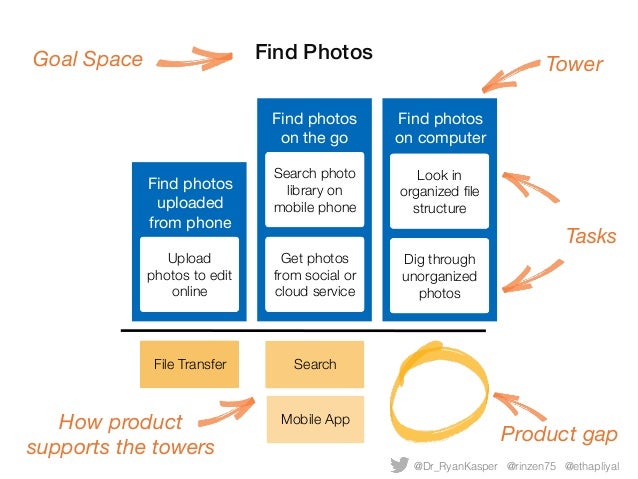 Goal Space

Find Photos

Tower

Find photos uploaded from phone

Upload photos to edit online

Find photos on the go

Search photo library on mobile phone

Get photos from social or cloud service

Find photos on computer

Look in organized file structure

Dig through unorganized photos

Tasks

File Transfer

Search

Mobile App

How product supports the towers

Product gap

@Dr_RyanKasper @rinzen75 @ethapliyal